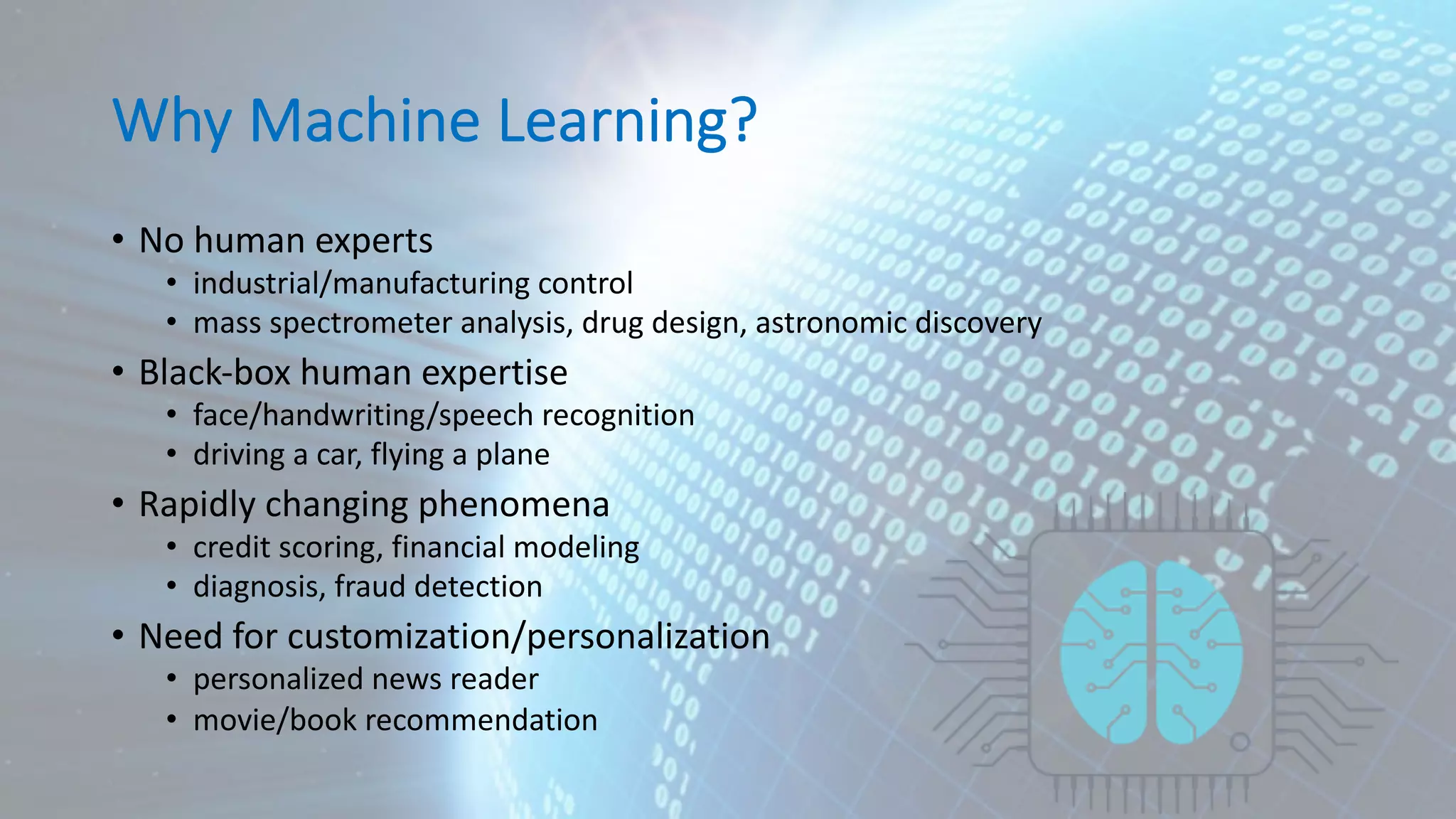 Why Machine Learning?

• No human experts
  • industrial/manufacturing control
  • mass spectrometer analysis, drug design, astronomic discovery
• Black-box human expertise
  • face/handwriting/speech recognition
  • driving a car, flying a plane
• Rapidly changing phenomena
  • credit scoring, financial modeling
  • diagnosis, fraud detection
• Need for customization/personalization
  • personalized news reader
  • movie/book recommendation